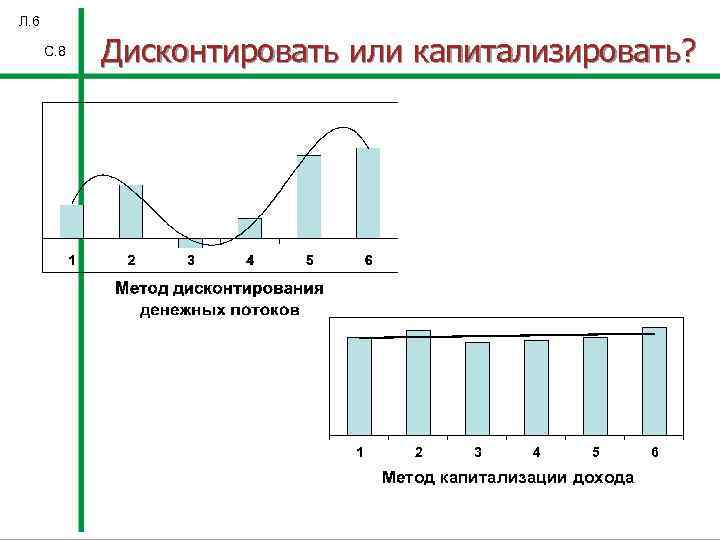 Л.6

С.8

Дисконтировать или капитализировать?

1 2 3 4 5 6

Метод дисконтирования денежных потоков

1 2 3 4 5 6

Метод капитализации дохода